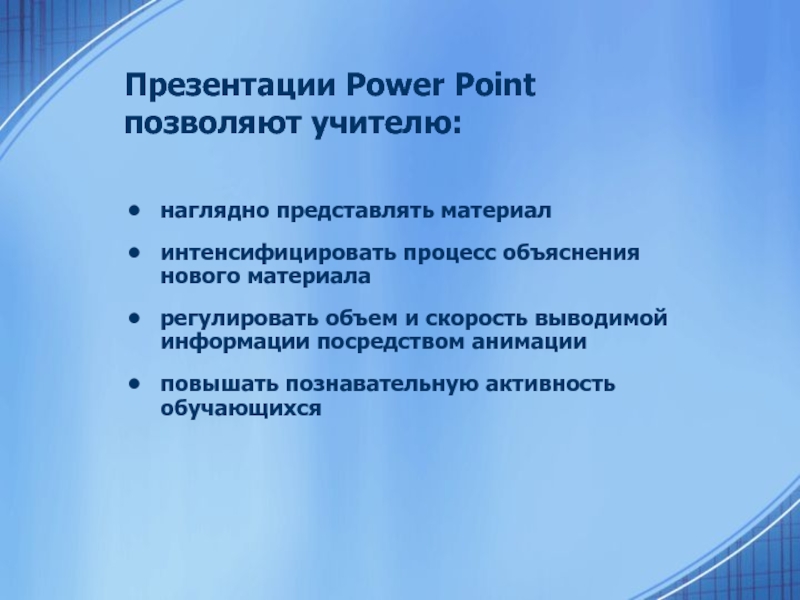 Презентации Power Point позволяют учителю:

• наглядно представлять материал
• интенсифицировать процесс объяснения нового материала
• регулировать объем и скорость выводимой информации посредством анимации
• повышать познавательную активность обучающихся